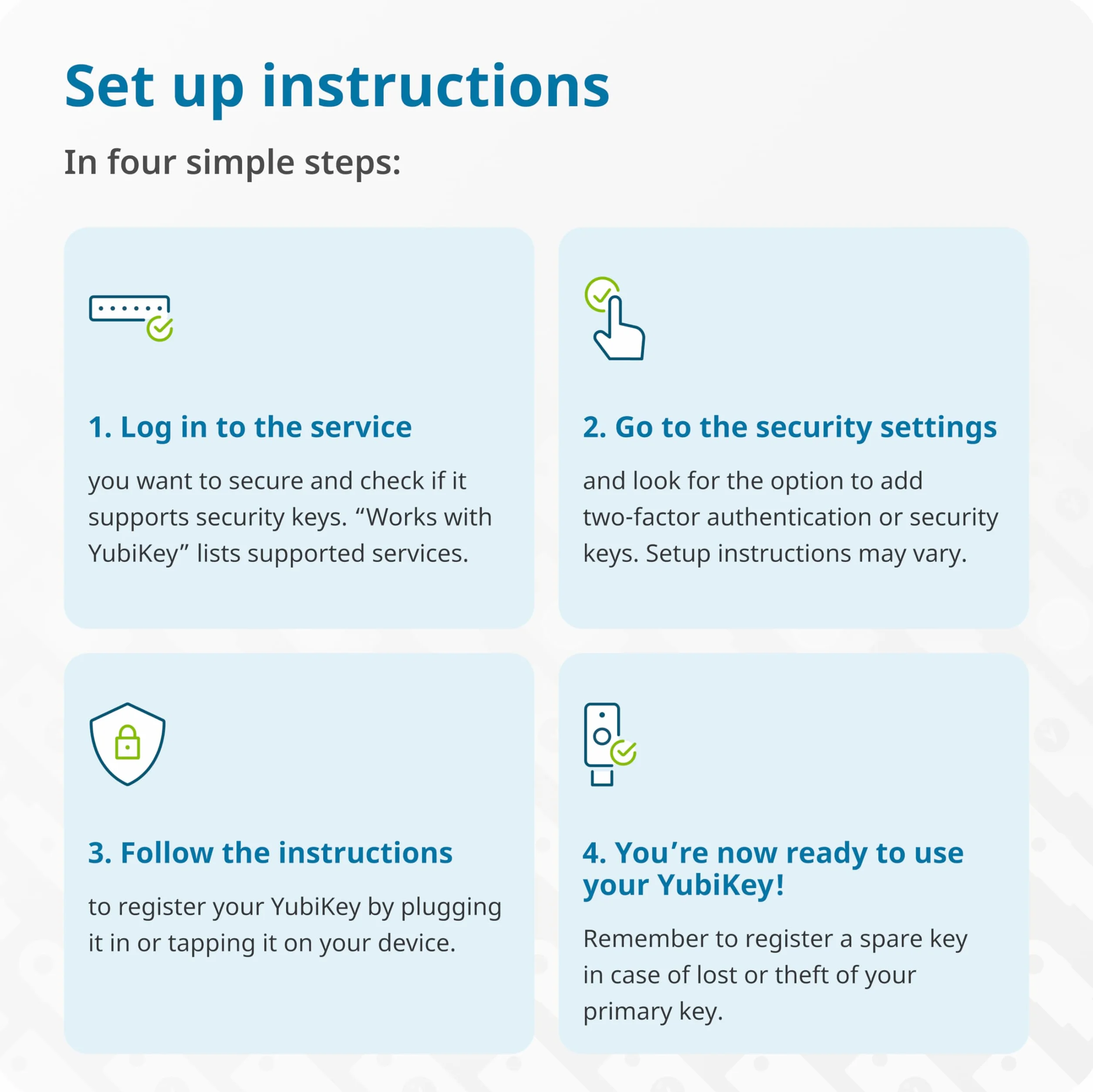 Set up instructions

In four simple steps:

1. Log in to the service

you want to secure and check if it supports security keys. “Works with YubiKey” lists supported services.

2. Go to the security settings

and look for the option to add two-factor authentication or security keys. Setup instructions may vary.

3. Follow the instructions

to register your YubiKey by plugging it in or tapping it on your device.

4. You’re now ready to use your YubiKey!

Remember to register a spare key in case of lost or theft of your primary key.